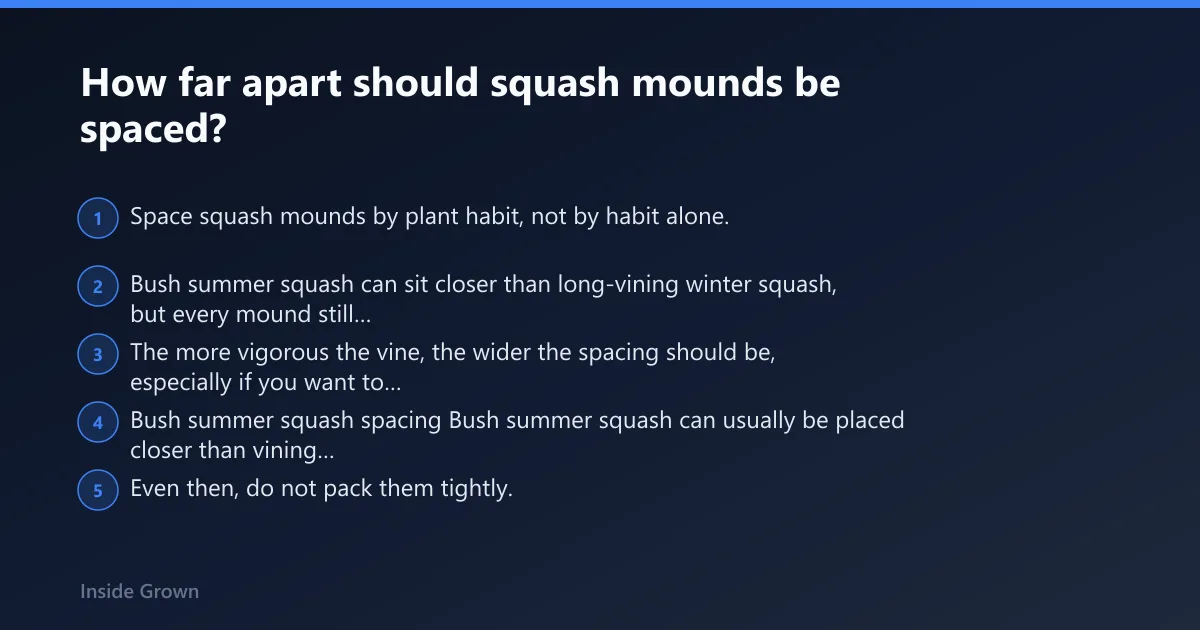 How far apart should squash mounds be spaced?

1 Space squash mounds by plant habit, not by habit alone.

2 Bush summer squash can sit closer than long-vining winter squash, but every mound still...

3 The more vigorous the vine, the wider the spacing should be, especially if you want to...

4 Bush summer squash spacing Bush summer squash can usually be placed closer than vining...

5 Even then, do not pack them tightly.

Inside Grown